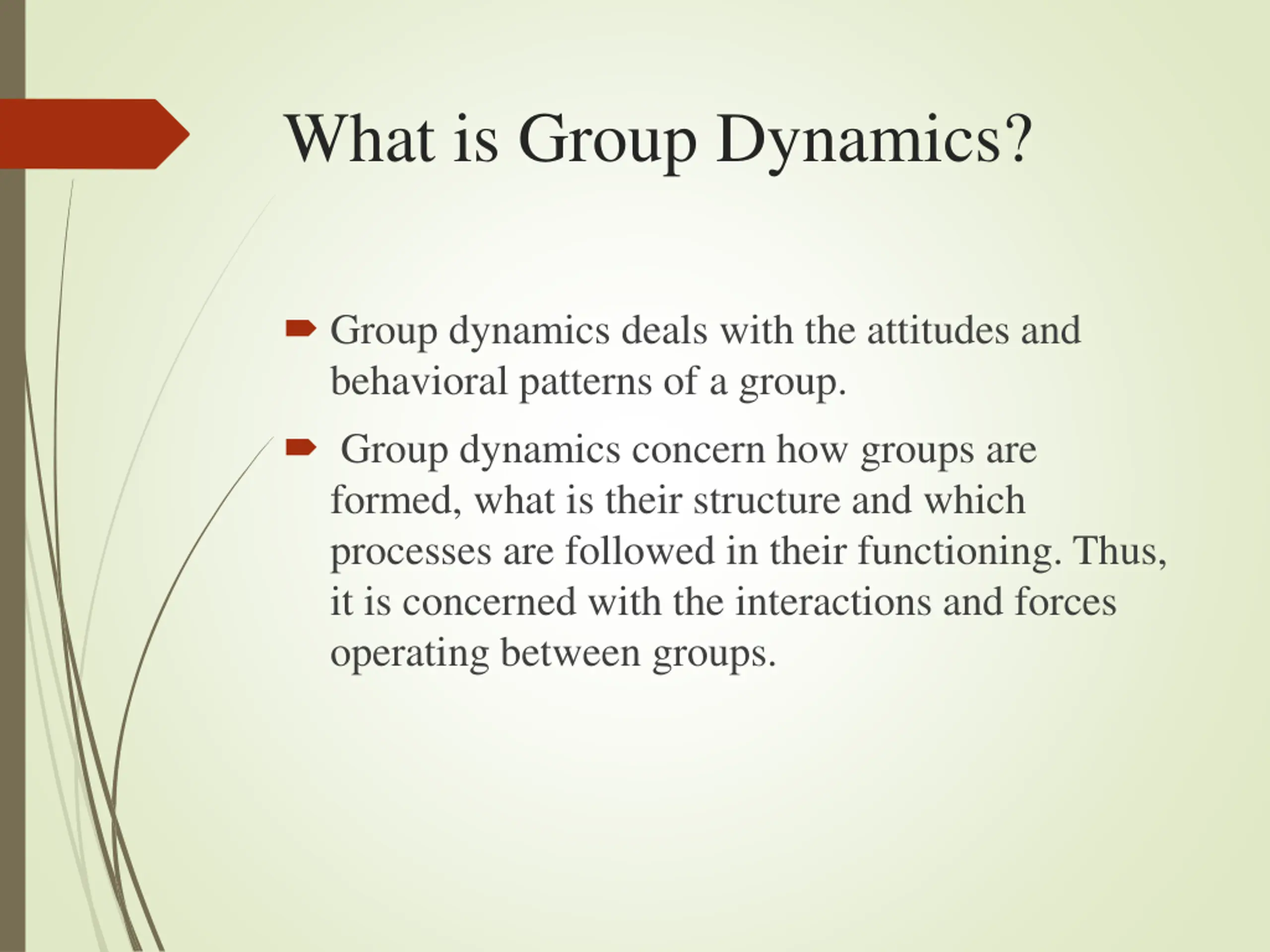 What is Group Dynamics?

Group dynamics deals with the attitudes and behavioral patterns of a group.

Group dynamics concern how groups are formed, what is their structure and which processes are followed in their functioning. Thus, it is concerned with the interactions and forces operating between groups.